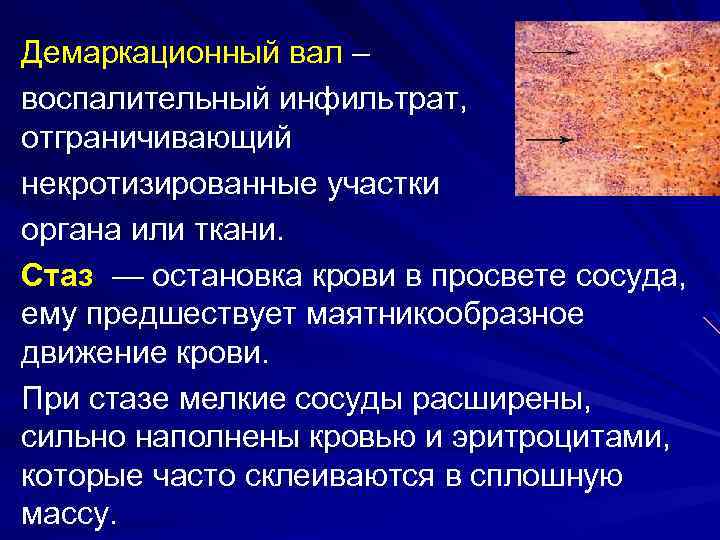 Демаркационный вал – воспалительный инфильтрат, отграничивающий некротизированные участки органа или ткани.

Стаз — остановка крови в просвете сосуда, ему предшествует маятникообразное движение крови.

При стазе мелкие сосуды расширены, сильно наполнены кровью и эритроцитами, которые часто склеиваются в сплошную массу.